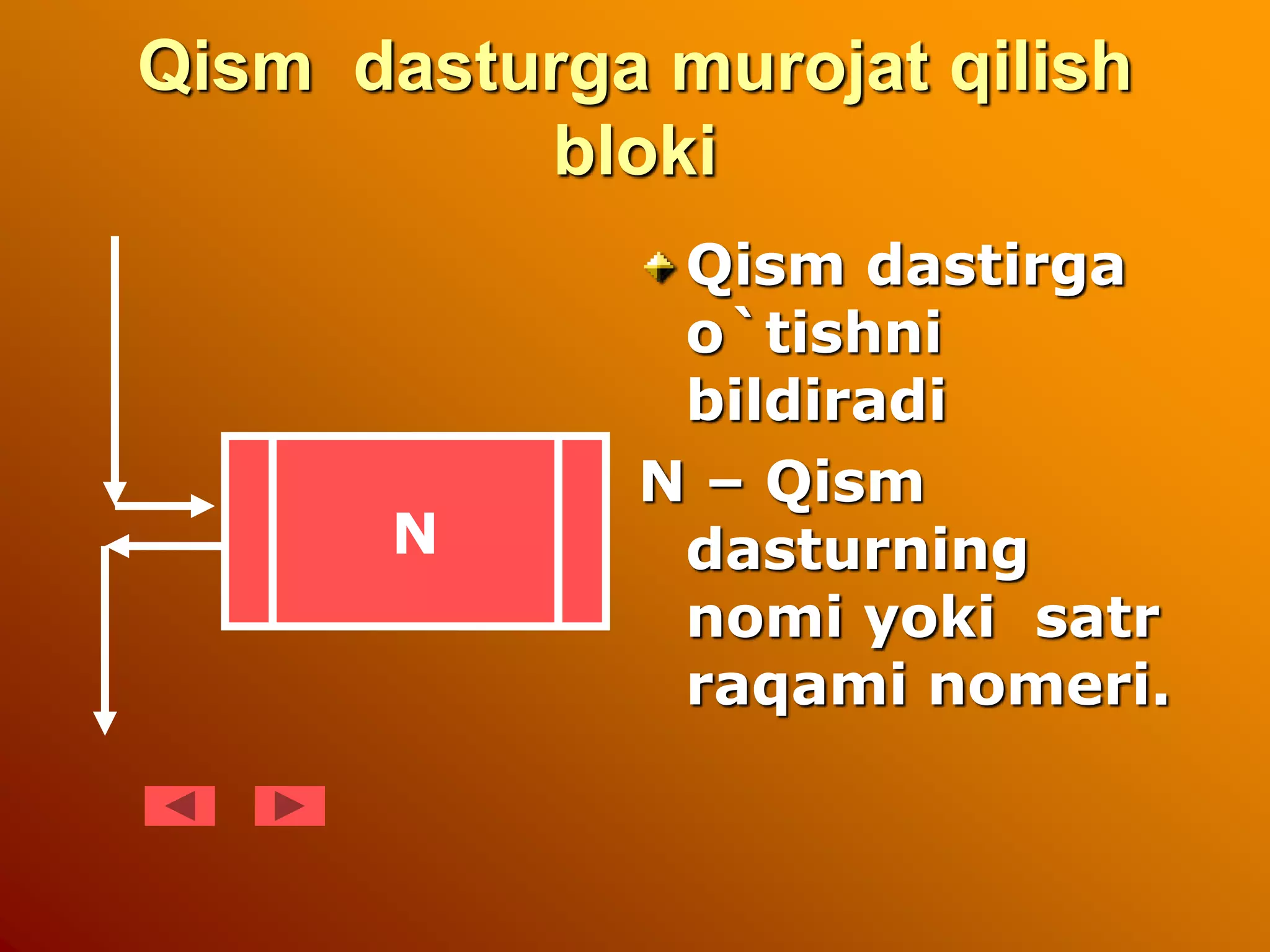 Qism dasturga murojat qilish bloki

N

Qism dastirga o`tishni bildiradi

N – Qism dasturning nomi yoki satr raqami nomeri.